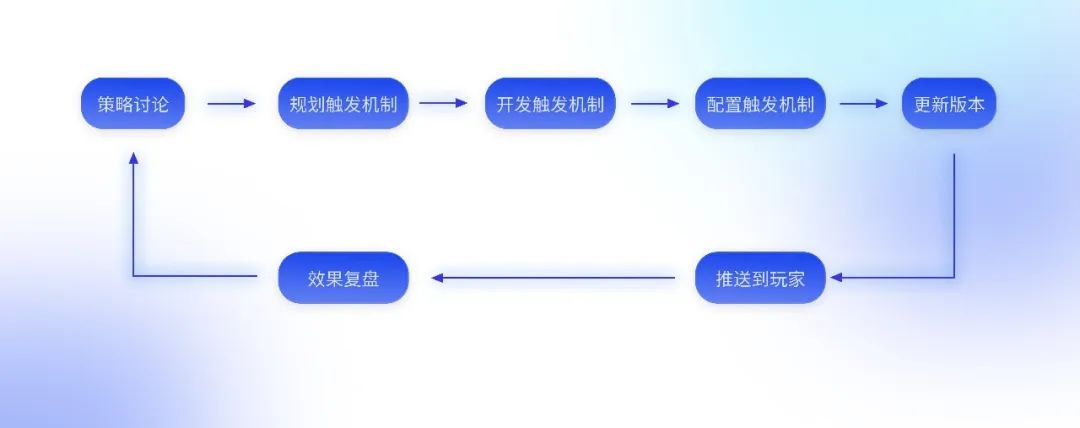 策略讨论

规划触发机制

开发触发机制

配置触发机制

更新版本

推送到玩家

效果复盘